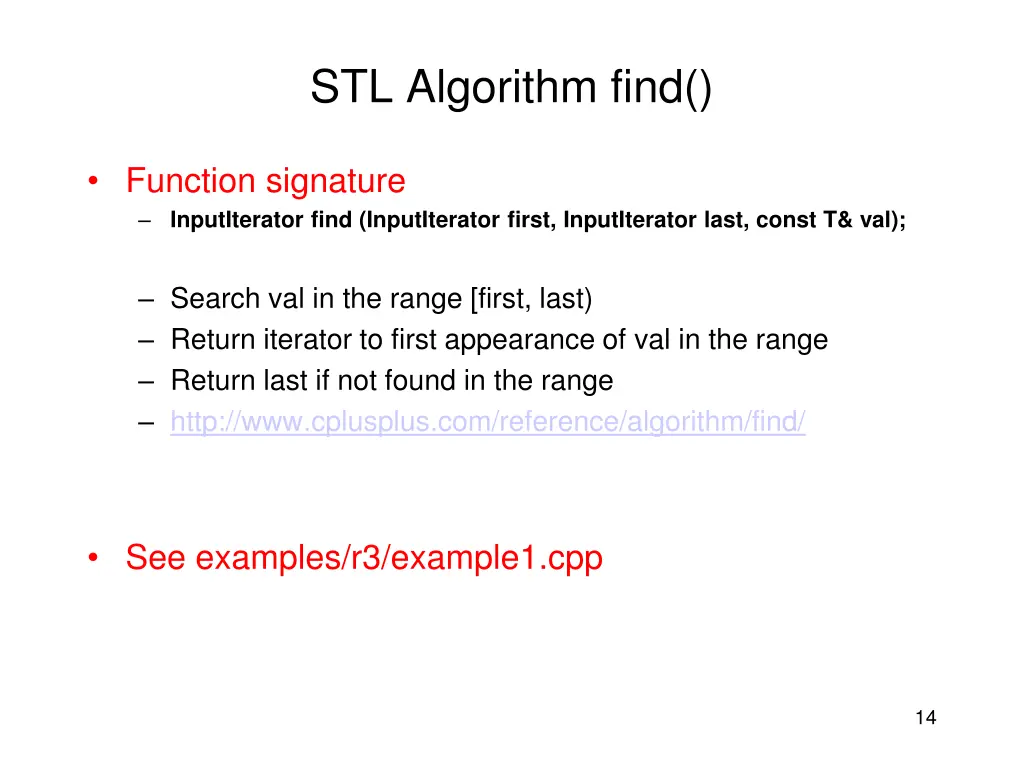 STL Algorithm find()

• Function signature
– InputIterator find (InputIterator first, InputIterator last, const T& val);

– Search val in the range [first, last)
– Return iterator to first appearance of val in the range
– Return last if not found in the range
– http://www.cplusplus.com/reference/algorithm/find/

• See examples/r3/example1.cpp

14